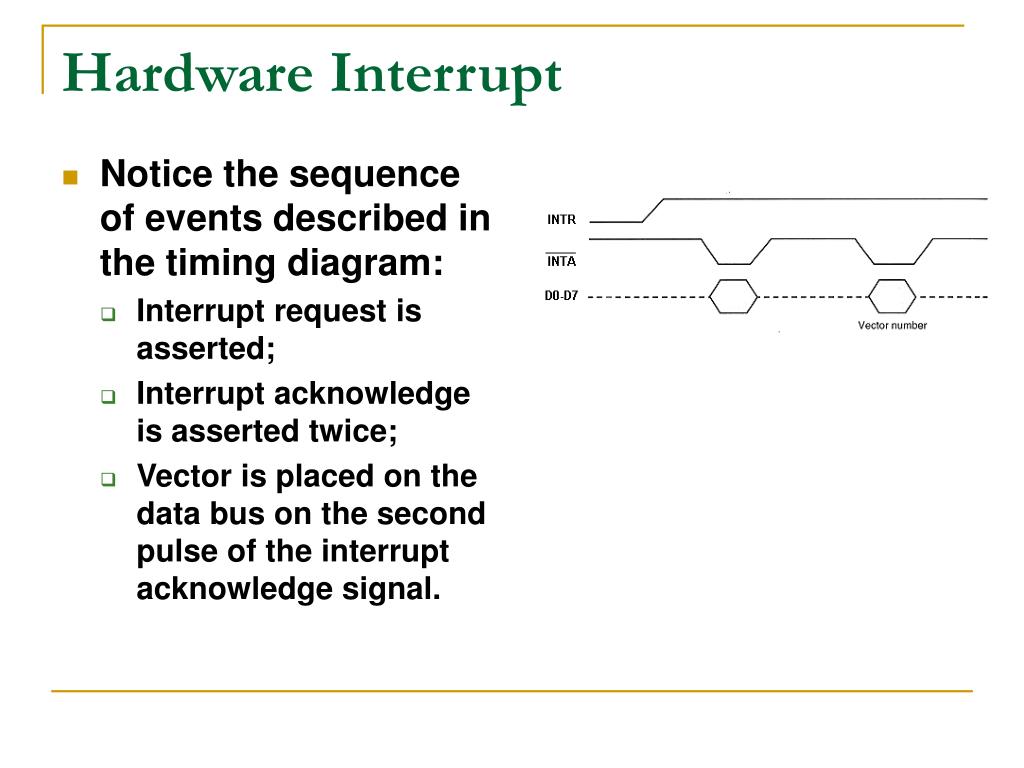 Hardware Interrupt

Notice the sequence of events described in the timing diagram:

Interrupt request is asserted;

Interrupt acknowledge is asserted twice;

Vector is placed on the data bus on the second pulse of the interrupt acknowledge signal.

INTR

$\overline{INTA}$

D0-D7

Vector number